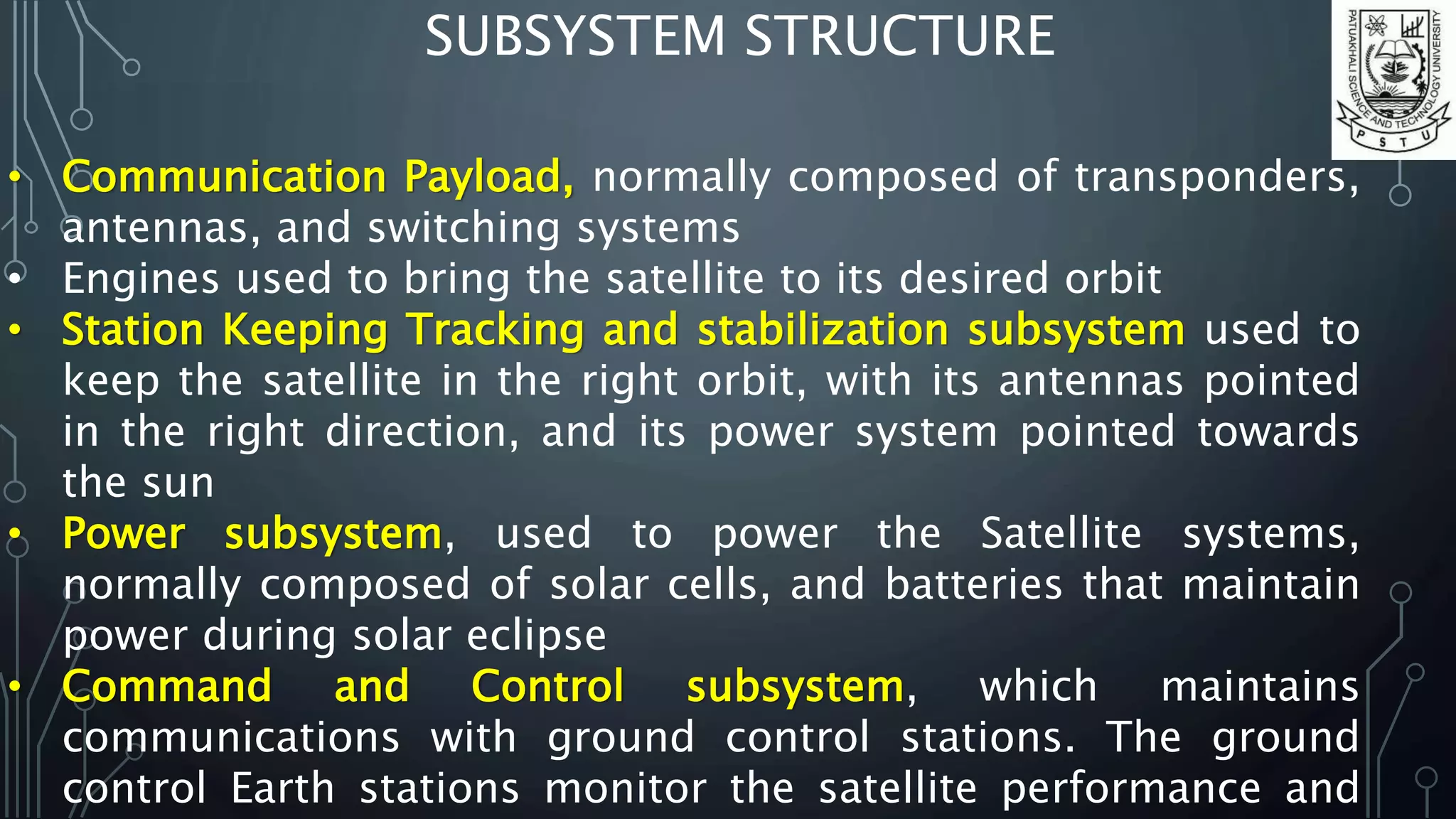 SUBSYSTEM STRUCTURE

PATUAKHALI SCIENCE AND TECHNOLOGY UNIVERSITY
P S T U

• Communication Payload, normally composed of transponders, antennas, and switching systems
• Engines used to bring the satellite to its desired orbit
• Station Keeping Tracking and stabilization subsystem used to keep the satellite in the right orbit, with its antennas pointed in the right direction, and its power system pointed towards the sun
• Power subsystem, used to power the Satellite systems, normally composed of solar cells, and batteries that maintain power during solar eclipse
• Command and Control subsystem, which maintains communications with ground control stations. The ground control Earth stations monitor the satellite performance and